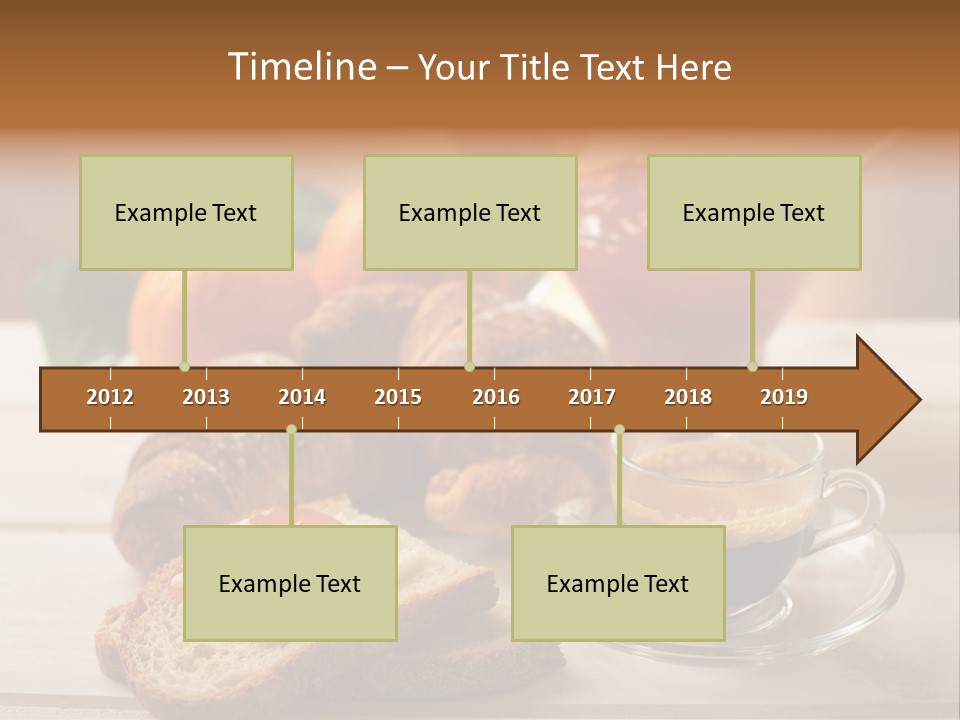 Timeline – Your Title Text Here

Example Text

Example Text

Example Text

2012 2013 2014 2015 2016 2017 2018 2019

Example Text

Example Text